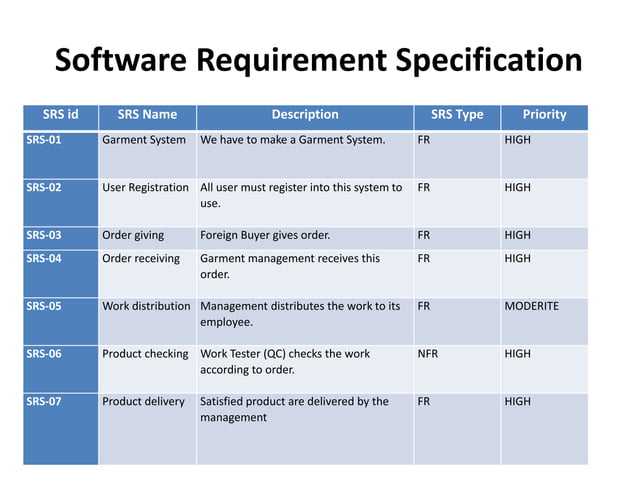 Software Requirement Specification

| SRS id | SRS Name | Description | SRS Type | Priority |
|---|---|---|---|---|
| SRS-01 | Garment System | We have to make a Garment System. | FR | HIGH |
| SRS-02 | User Registration | All user must register into this system to use. | FR | HIGH |
| SRS-03 | Order giving | Foreign Buyer gives order. | FR | HIGH |
| SRS-04 | Order receiving | Garment management receives this order. | FR | HIGH |
| SRS-05 | Work distribution | Management distributes the work to its employee. | FR | MODERITE |
| SRS-06 | Product checking | Work Tester (QC) checks the work according to order. | NFR | HIGH |
| SRS-07 | Product delivery | Satisfied product are delivered by the management | FR | HIGH |